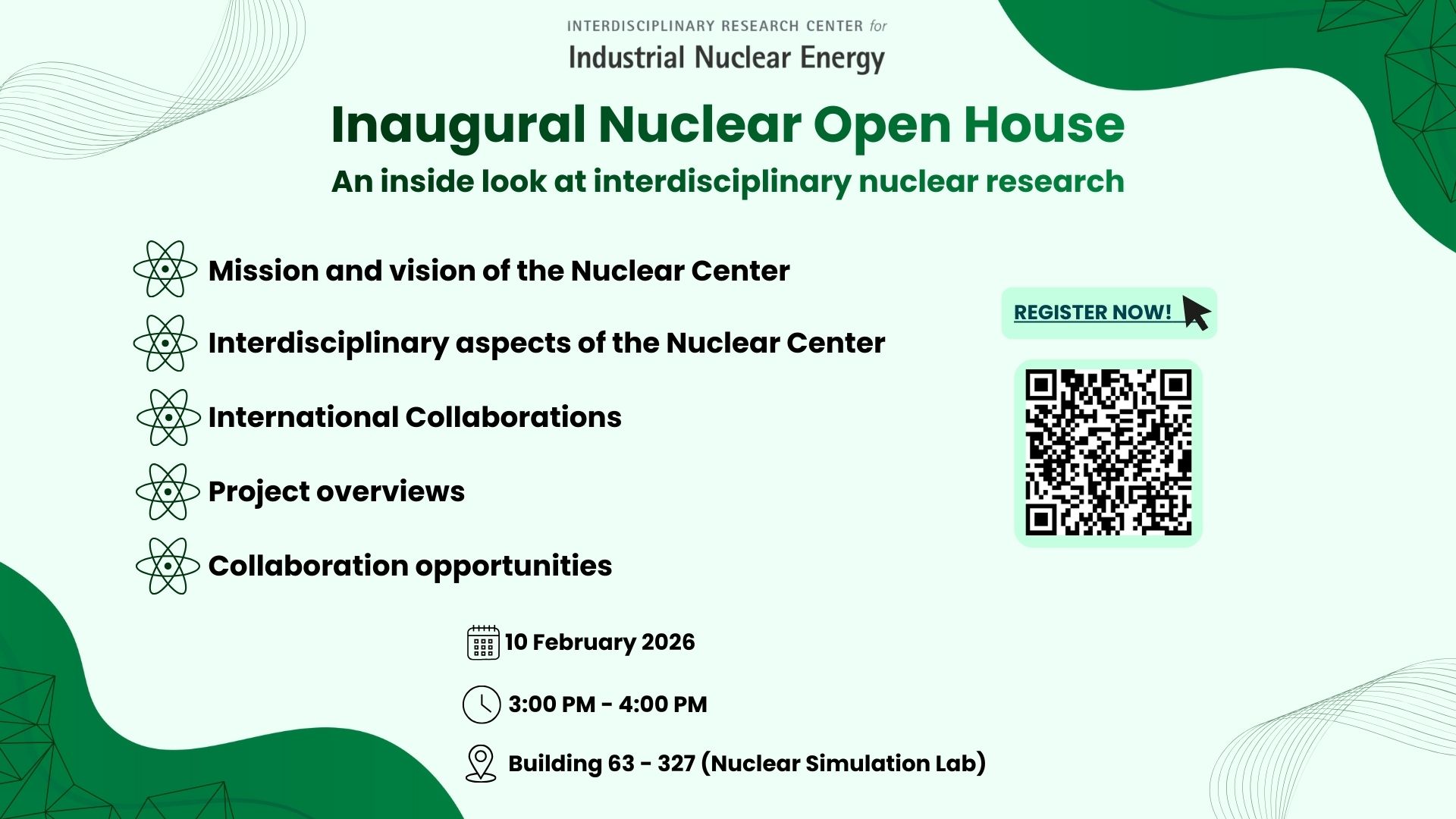 INTERDISCIPLINARY RESEARCH CENTER for
Industrial Nuclear Energy

Inaugural Nuclear Open House

An inside look at interdisciplinary nuclear research

Mission and vision of the Nuclear Center

Interdisciplinary aspects of the Nuclear Center

International Collaborations

Project overviews

Collaboration opportunities

REGISTER NOW!

10 February 2026

3:00 PM - 4:00 PM

Building 63 - 327 (Nuclear Simulation Lab)